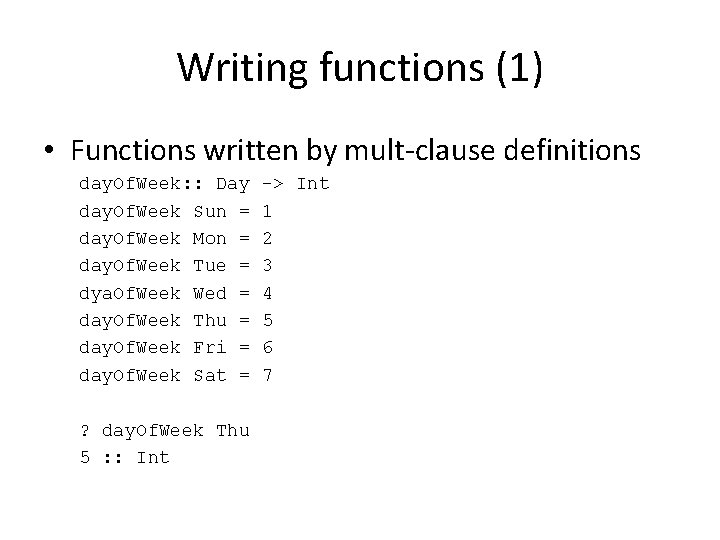 Writing functions (1)

• Functions written by mult-clause definitions

dayOfWeek:: Day -> Int
dayOfWeek Sun = 1
dayOfWeek Mon = 2
dayOfWeek Tue = 3
dyaOfWeek Wed = 4
dayOfWeek Thu = 5
dayOfWeek Fri = 6
dayOfWeek Sat = 7

? dayOfWeek Thu
5 :: Int